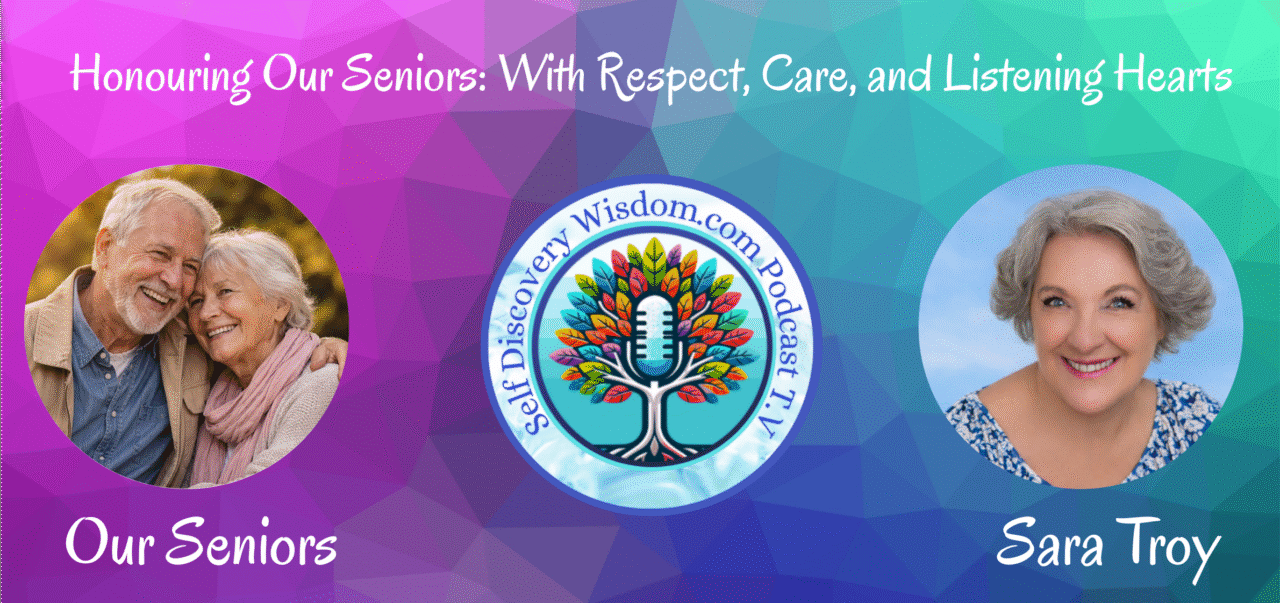 Honouring Our Seniors: With Respect, Care, and Listening Hearts

Self Discovery Wisdom.com Podcast T.V

Our Seniors

Sara Troy